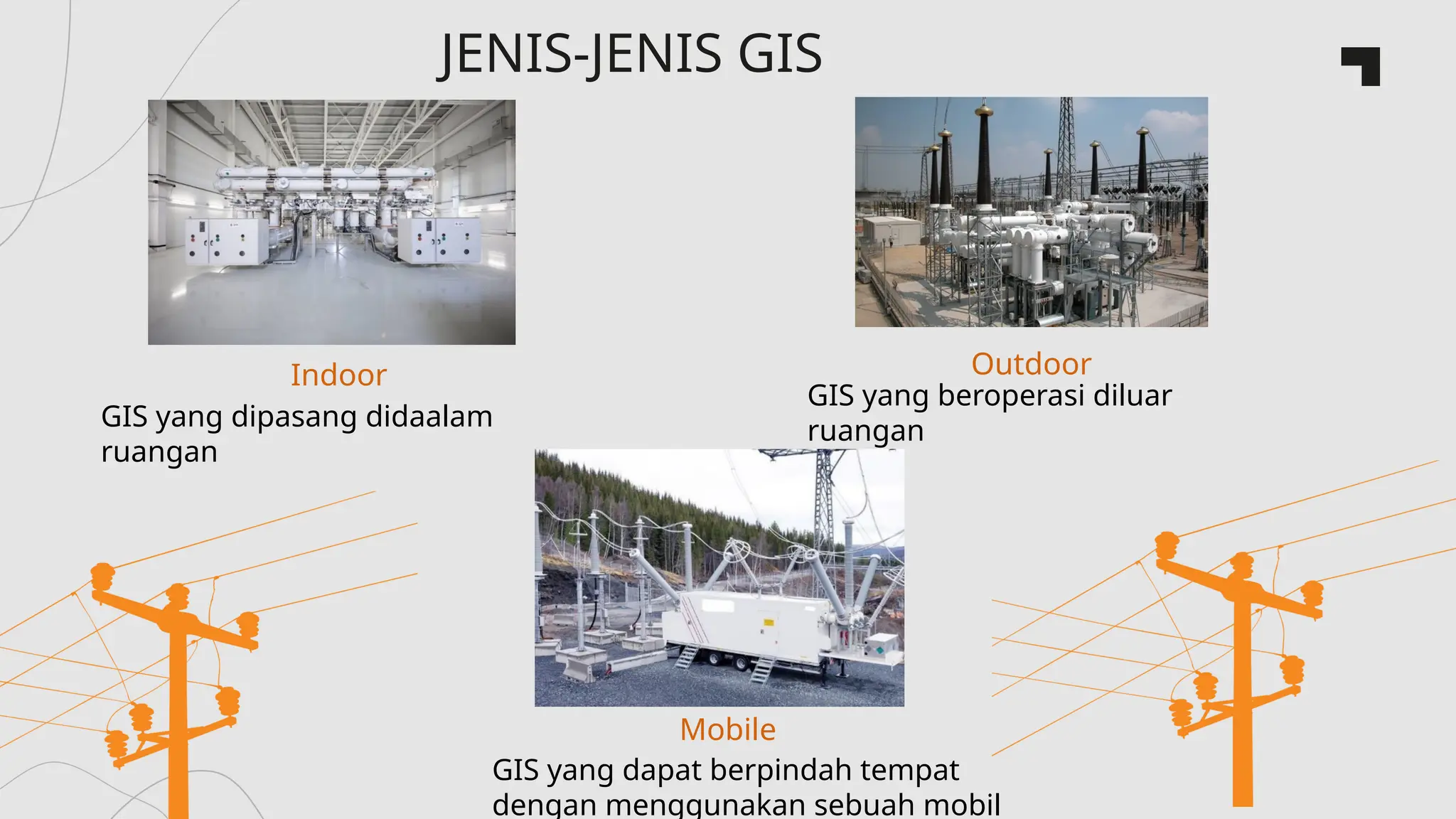 JENIS-JENIS GIS

Indoor
GIS yang dipasang didaalam ruangan

Outdoor
GIS yang beroperasi diluar ruangan

Mobile
GIS yang dapat berpindah tempat dengan menggunakan sebuah mobil